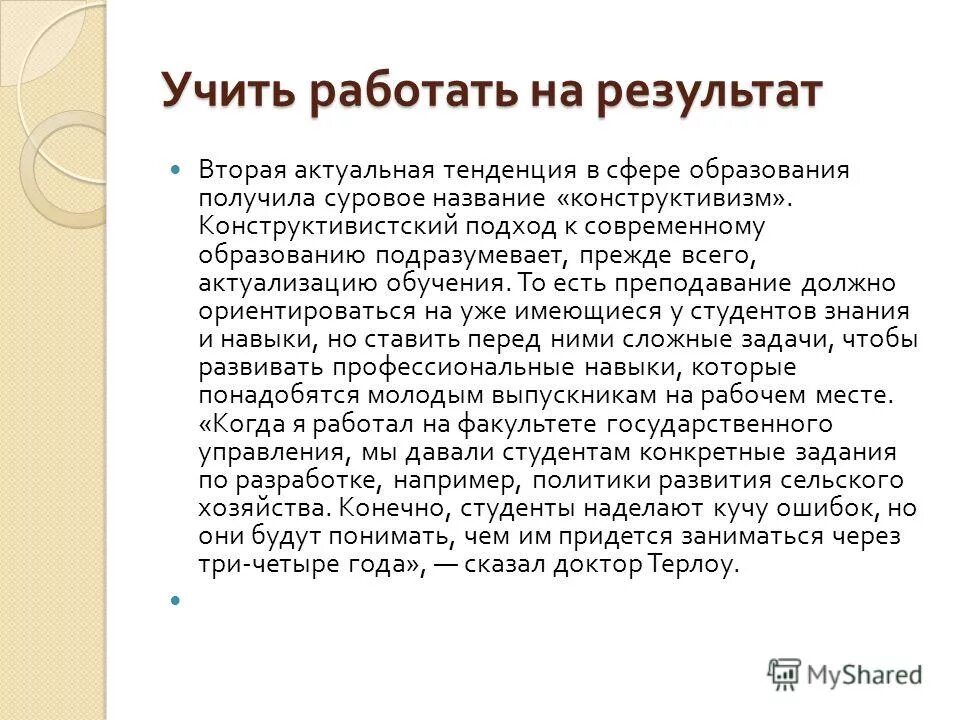 Учить работать на результат

Вторая актуальная тенденция в сфере образования получила суровое название «конструктивизм». Конструктивистский подход к современному образованию подразумевает, прежде всего, актуализацию обучения. То есть преподавание должно ориентироваться на уже имеющиеся у студентов знания и навыки, но ставить перед ними сложные задачи, чтобы развивать профессиональные навыки, которые понадобятся молодым выпускникам на рабочем месте. «Когда я работал на факультете государственного управления, мы давали студентам конкретные задания по разработке, например, политики развития сельского хозяйства. Конечно, студенты наделают кучу ошибок, но они будут понимать, чем им придется заниматься через три-четыре года», — сказал доктор Терлоу.

MyShared